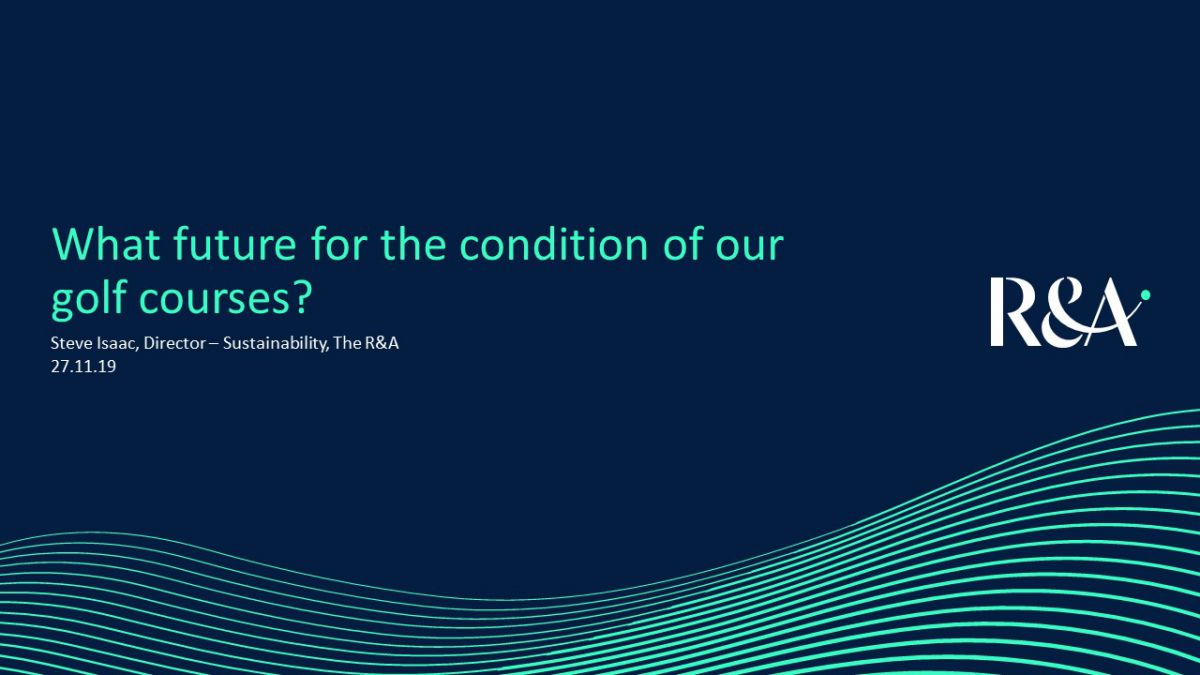 What future for the condition of our golf courses?

Steve Isaac, Director – Sustainability, The R&A
27.11.19

R&A